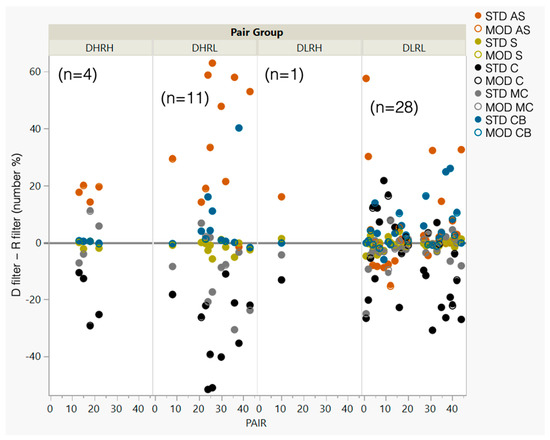 Pair Group

DHRH

DHRL

DLRH

DLRL

(n=4)

(n=11)

(n=1)

(n=28)

D filter – R filter (number %)

60
40
20
0
-20
-40

0 10 20 30 40 0 10 20 30 40 0 10 20 30 40 0 10 20 30 40

PAIR

STD AS
MOD AS
STD S
MOD S
STD C
MOD C
STD MC
MOD MC
STD CB
MOD CB